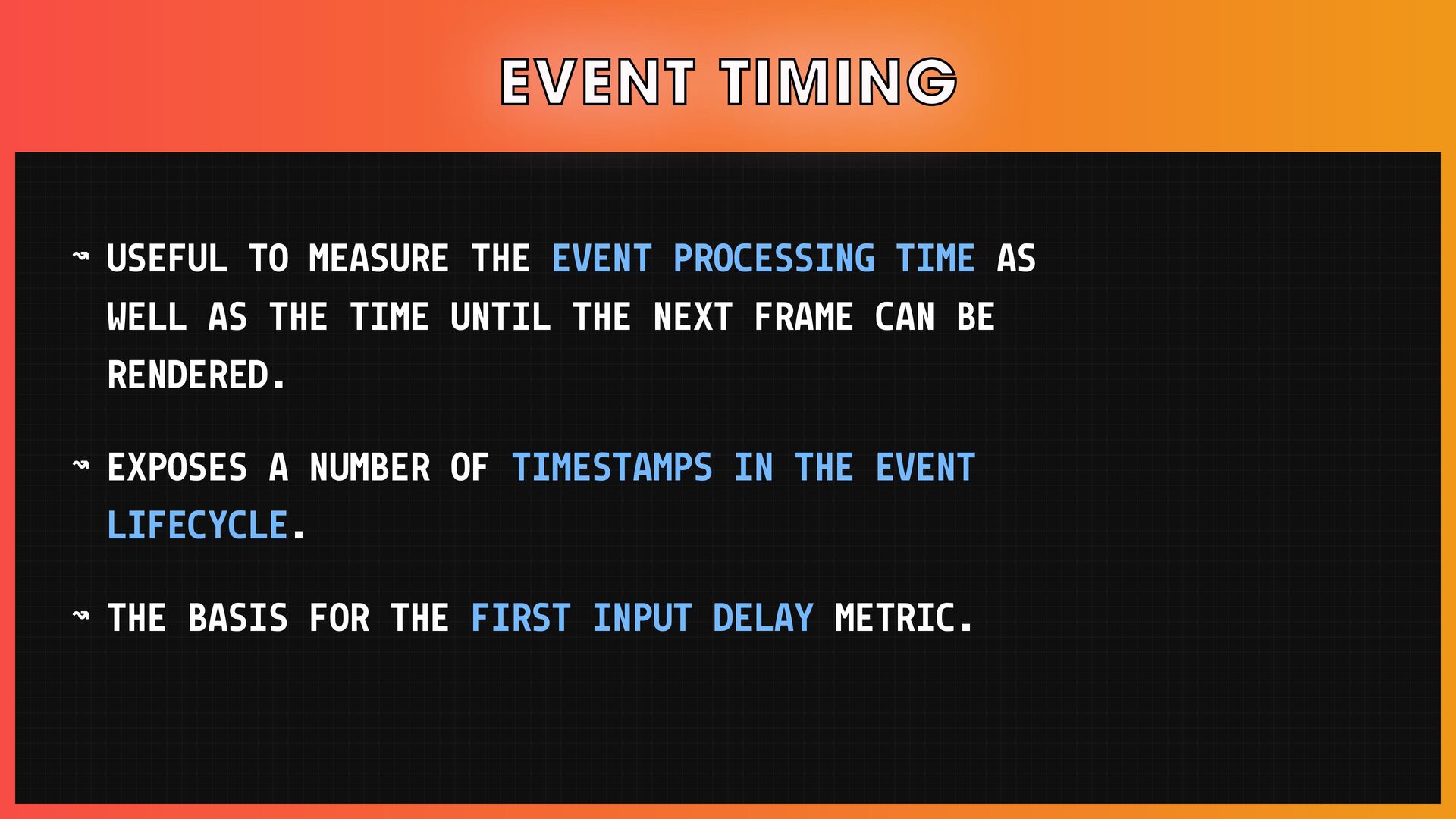 EVENT TIMING

↝ USEFUL TO MEASURE THE EVENT PROCESSING TIME AS WELL AS THE TIME UNTIL THE NEXT FRAME CAN BE RENDERED.

↝ EXPOSES A NUMBER OF TIMESTAMPS IN THE EVENT LIFECYCLE.

↝ THE BASIS FOR THE FIRST INPUT DELAY METRIC.